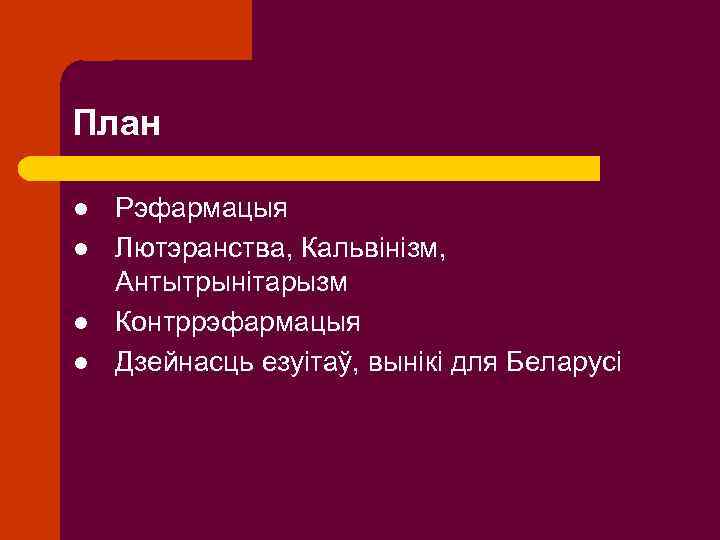 План

- Рэфармацыя
- Лютэранства, Кальвінізм, Антытрынітарызм
- Контррэфармацыя
- Дзейнасць езуітаў, вынікі для Беларусі